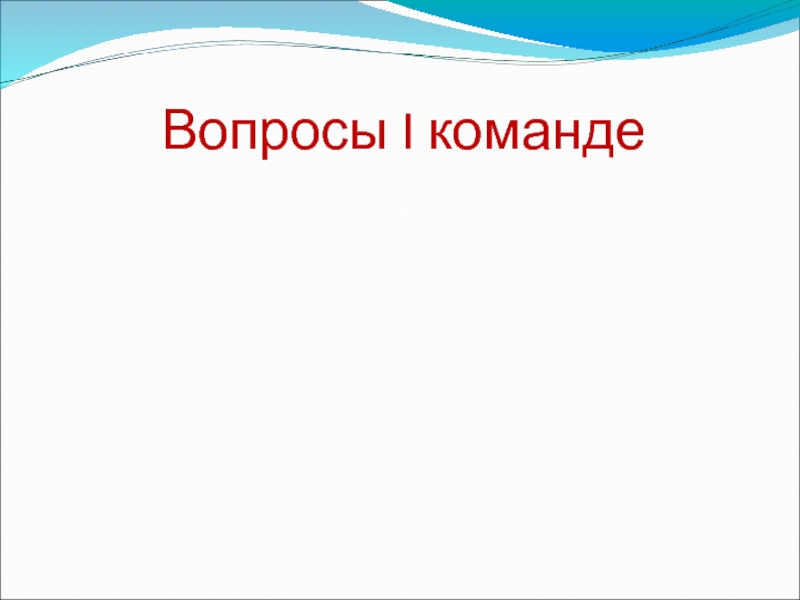 Вопросы I команде